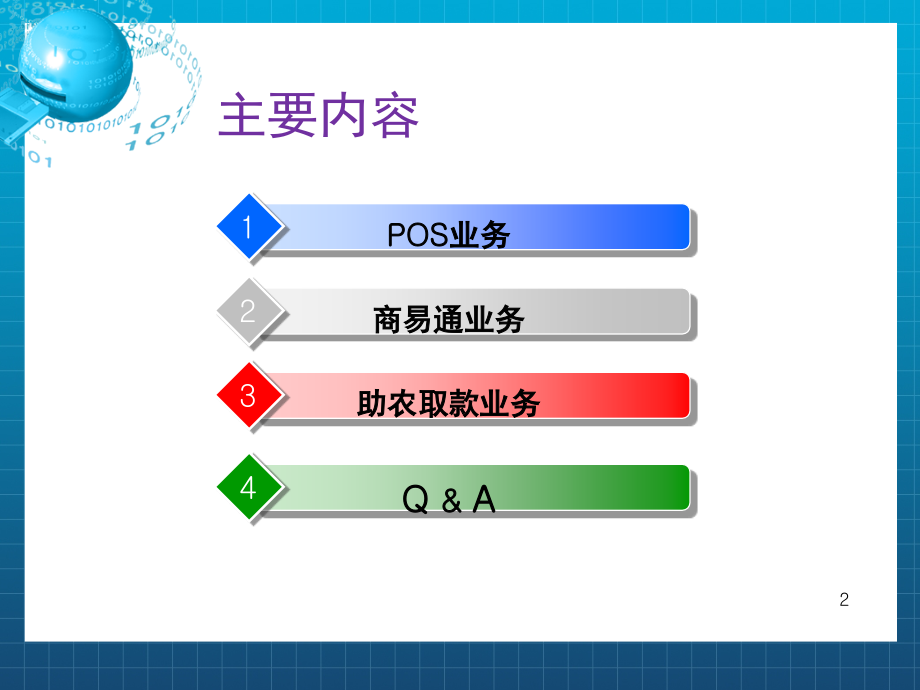 主要内容

1 POS业务

2 商易通业务

3 助农取款业务

4 Q & A

2